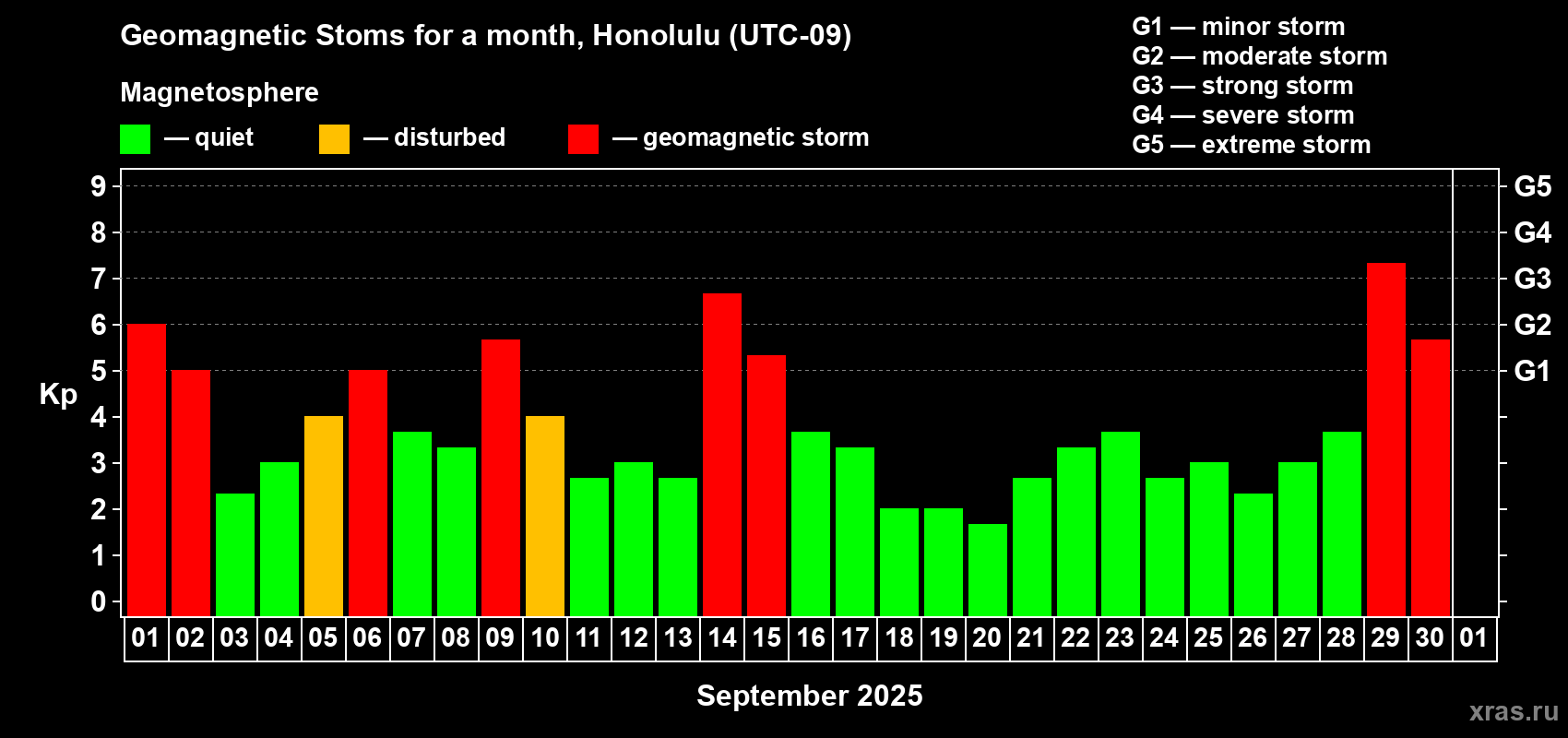 Geomagnetic Stoms for a month, Honolulu (UTC-09)

Magnetosphere

— quiet — disturbed — geomagnetic storm

G1 — minor storm
G2 — moderate storm
G3 — strong storm
G4 — severe storm
G5 — extreme storm

Kp

9
8
7
6
5
4
3
2
1
0

G5
G4
G3
G2
G1

01 02 03 04 05 06 07 08 09 10 11 12 13 14 15 16 17 18 19 20 21 22 23 24 25 26 27 28 29 30 01

September 2025

xras.ru